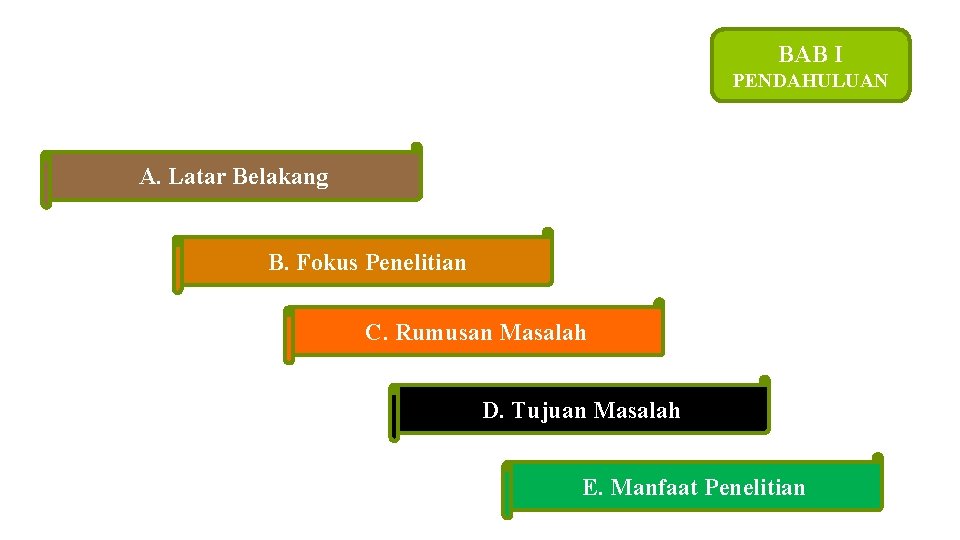 BAB I
PENDAHULUAN

A. Latar Belakang

B. Fokus Penelitian

C. Rumusan Masalah

D. Tujuan Masalah

E. Manfaat Penelitian